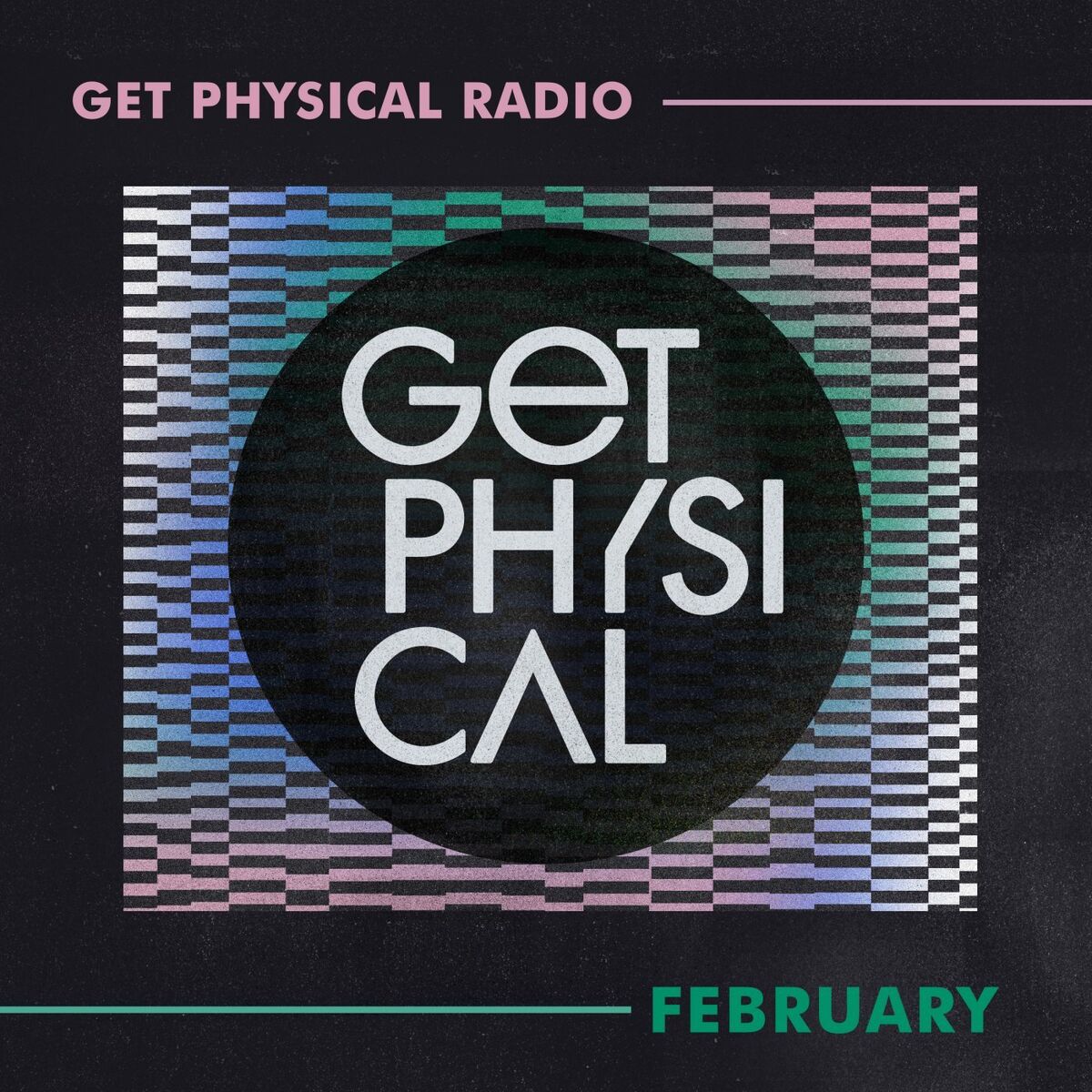 GET PHYSICAL RADIO

GET
PHYSI
CAL

FEBRUARY